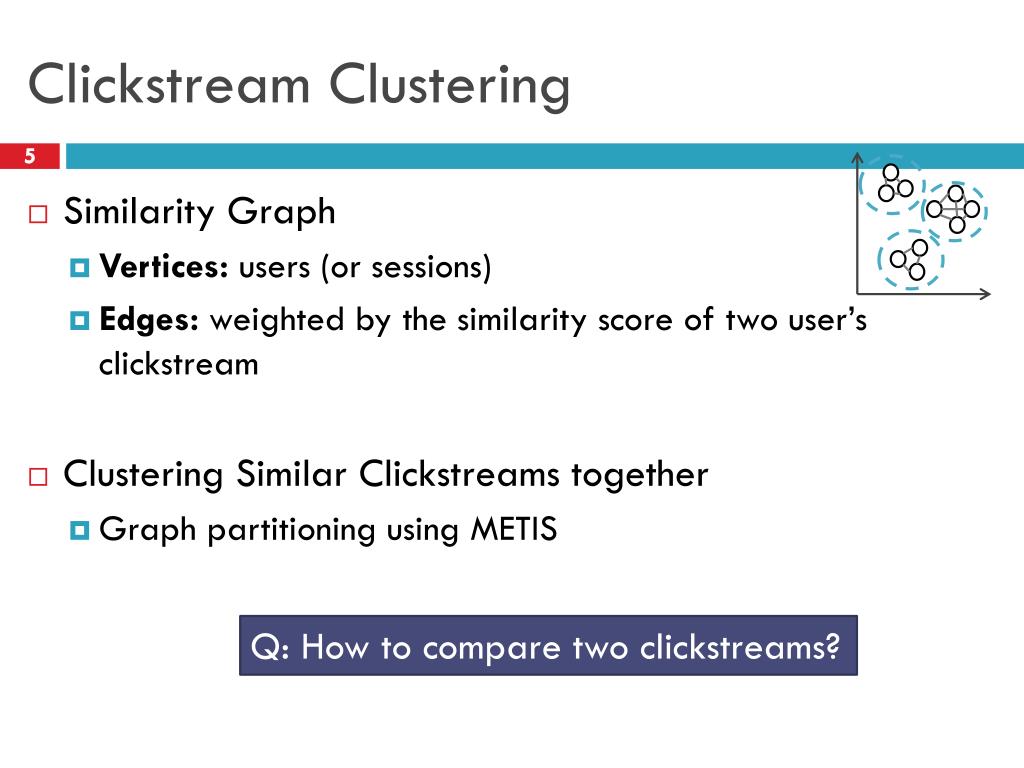 Clickstream Clustering

5

Similarity Graph

Vertices: users (or sessions)

Edges: weighted by the similarity score of two user's clickstream

Clustering Similar Clickstreams together

Graph partitioning using METIS

Q: How to compare two clickstreams?